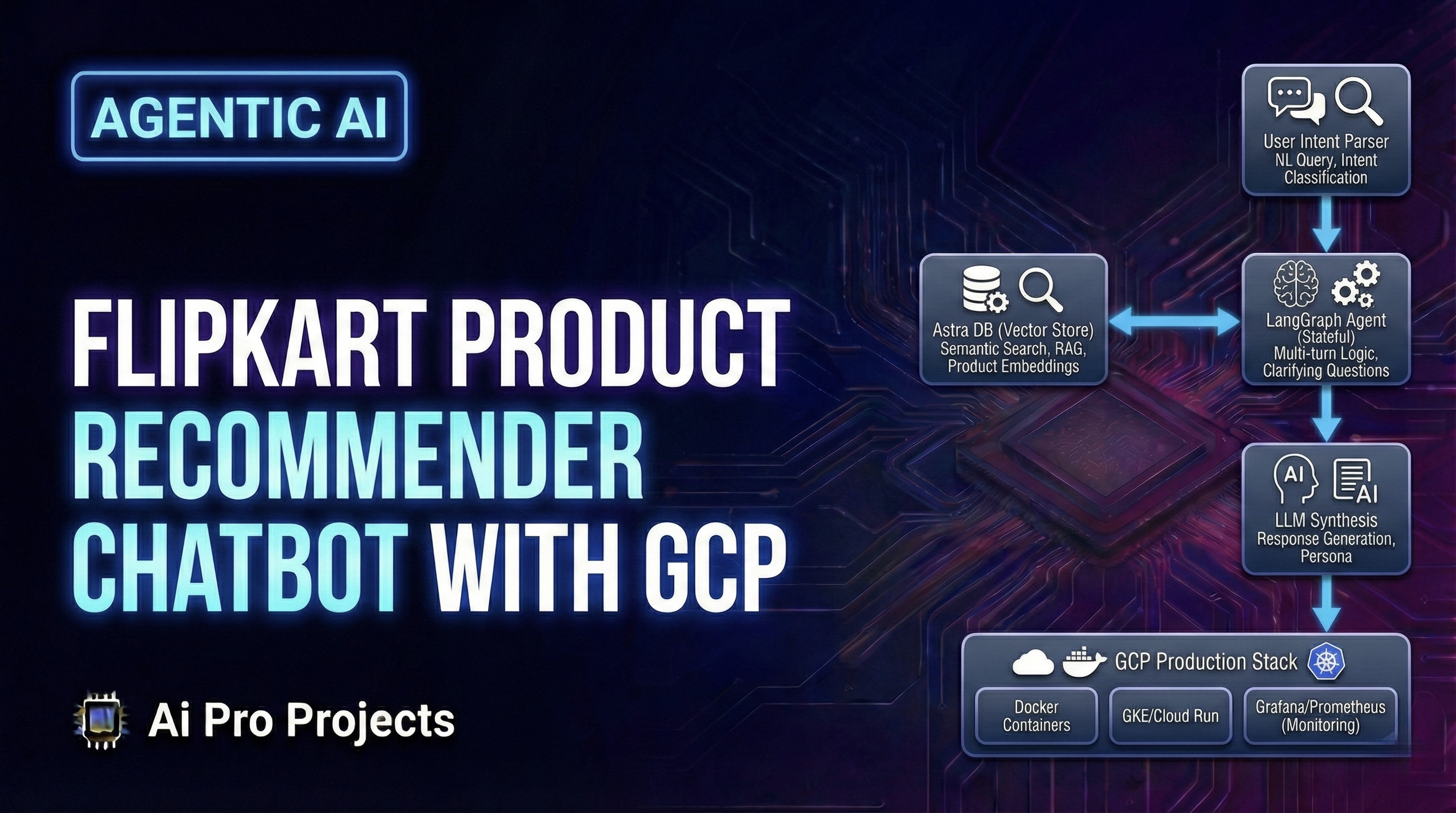 AGENTIC AI

FLIPKART PRODUCT RECOMMENDER CHATBOT WITH GCP

Ai Pro Projects

User Intent Parser
NL Query, Intent Classification

Astra DB (Vector Store)
Semantic Search, RAG, Product Embeddings

LangGraph Agent (Stateful)
Multi-turn Logic, Clarifying Questions

AI

AI

LLM Synthesis
Response Generation, Persona

GCP Production Stack

Docker Containers

GKE/Cloud Run

Grafana/Prometheus (Monitoring)